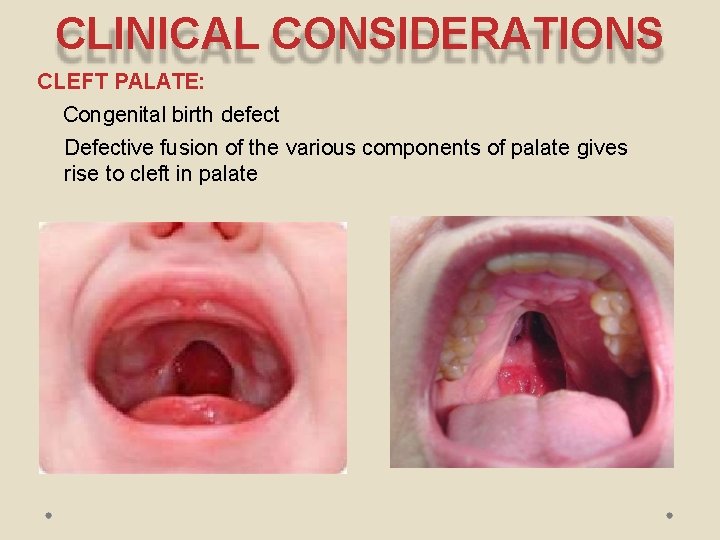 CLINICAL CONSIDERATIONS

CLEFT PALATE:

Congenital birth defect

Defective fusion of the various components of palate gives rise to cleft in palate